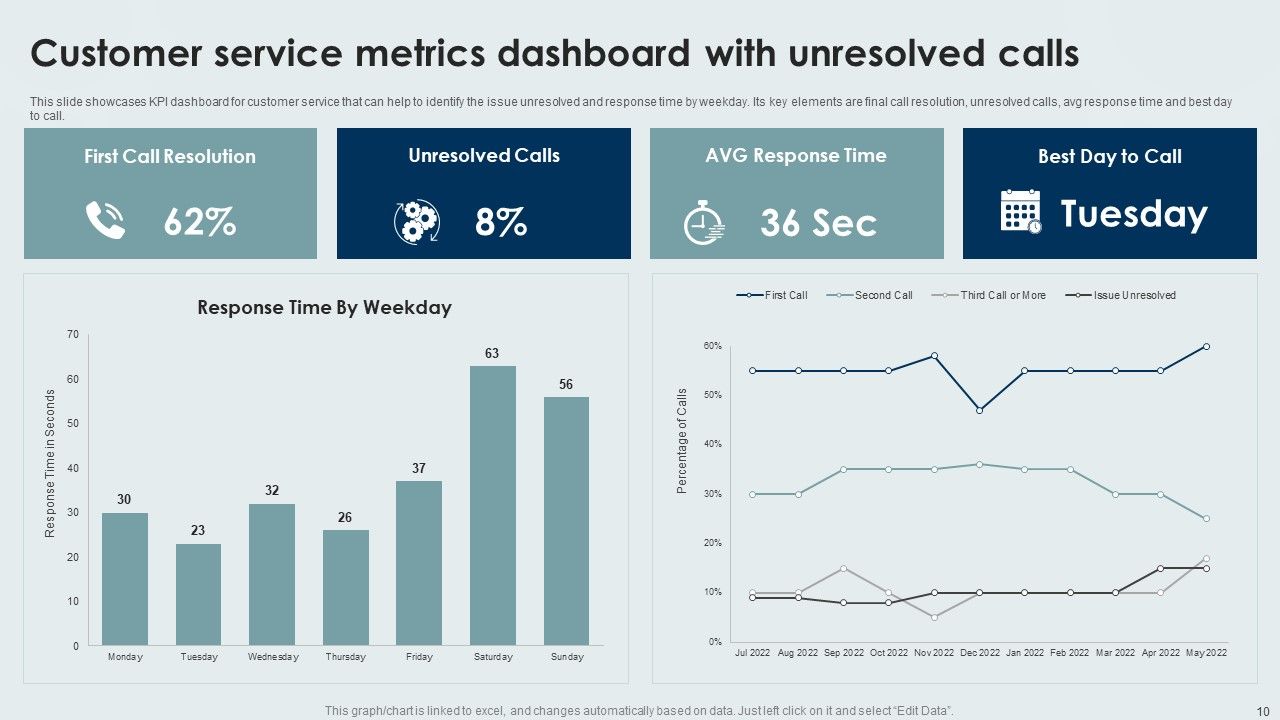 Customer service metrics dashboard with unresolved calls

This slide showcases KPI dashboard for customer service that can help to identify the issue unresolved and response time by weekday. Its key elements are final call resolution, unresolved calls, avg response time and best day to call.

First Call Resolution
62%

Unresolved Calls
8%

AVG Response Time
36 Sec

Best Day to Call
Tuesday

Response Time By Weekday

Response Time in Seconds

70
60
50
40
30
20
10
0

30
23
32
26
37
63
56

Monday
Tuesday
Wednesday
Thursday
Friday
Saturday
Sunday

First Call
Second Call
Third Call or More
Issue Unresolved

Percentage of Calls

60%
50%
40%
30%
20%
10%
0%

Jul 2022
Aug 2022
Sep 2022
Oct 2022
Nov 2022
Dec 2022
Jan 2022
Feb 2022
Mar 2022
Apr 2022
May 2022

This graph/chart is linked to excel, and changes automatically based on data. Just left click on it and select "Edit Data".

10